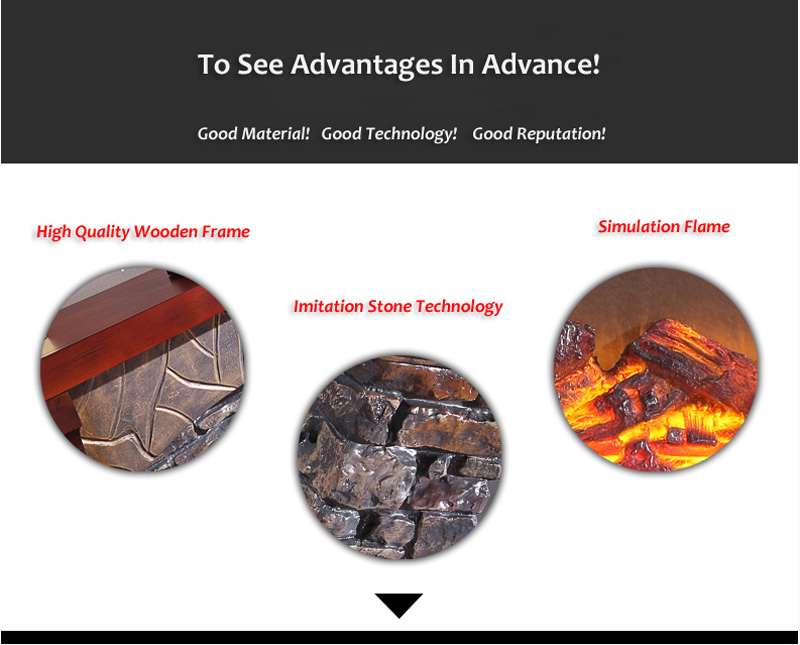 To See Advantages In Advance!

Good Material! Good Technology! Good Reputation!

High Quality Wooden Frame

Imitation Stone Technology

Simulation Flame